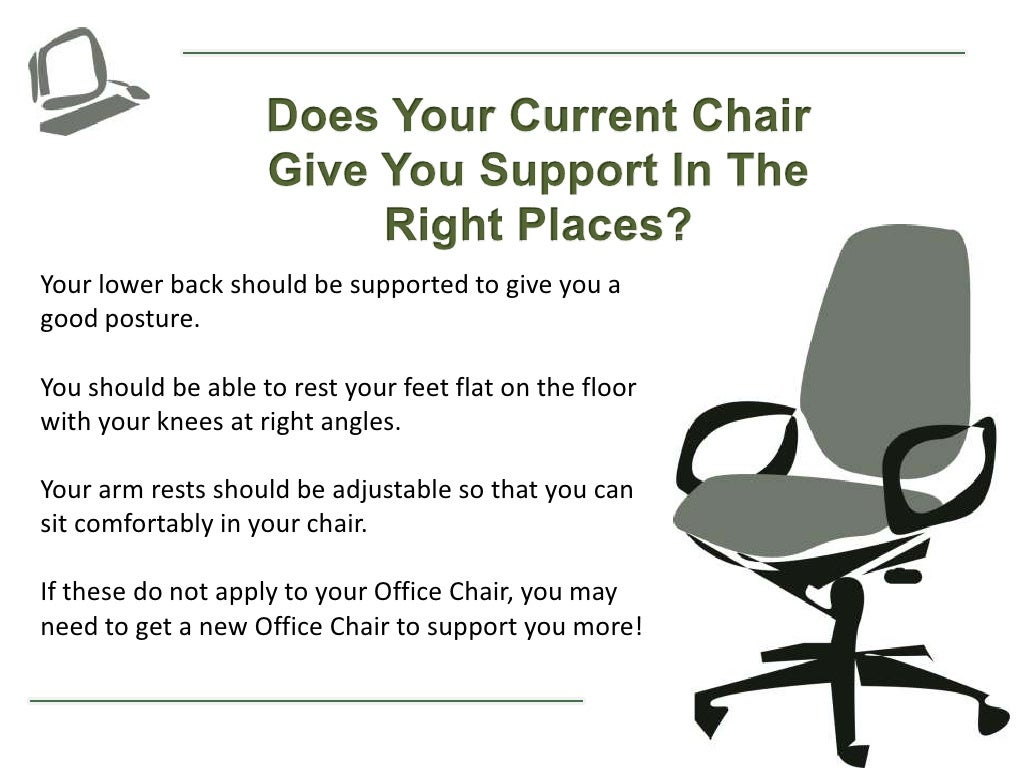 Does Your Current Chair Give You Support In The Right Places?

Your lower back should be supported to give you a good posture.

You should be able to rest your feet flat on the floor with your knees at right angles.

Your arm rests should be adjustable so that you can sit comfortably in your chair.

If these do not apply to your Office Chair, you may need to get a new Office Chair to support you more!